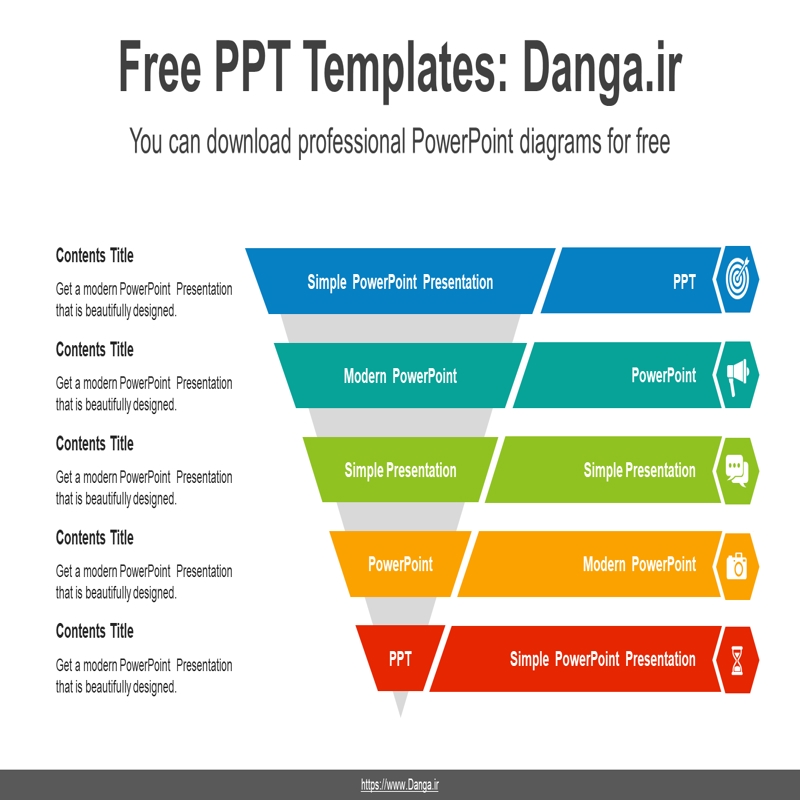 Free PPT Templates: Danga.ir

You can download professional PowerPoint diagrams for free

Contents Title

Get a modern PowerPoint Presentation that is beautifully designed.

Contents Title

Get a modern PowerPoint Presentation that is beautifully designed.

Contents Title

Get a modern PowerPoint Presentation that is beautifully designed.

Contents Title

Get a modern PowerPoint Presentation that is beautifully designed.

Contents Title

Get a modern PowerPoint Presentation that is beautifully designed.

Simple PowerPoint Presentation

PPT

Modern PowerPoint

PowerPoint

Simple Presentation

Simple Presentation

PowerPoint

Modern PowerPoint

PPT

Simple PowerPoint Presentation

https://www.Danga.ir